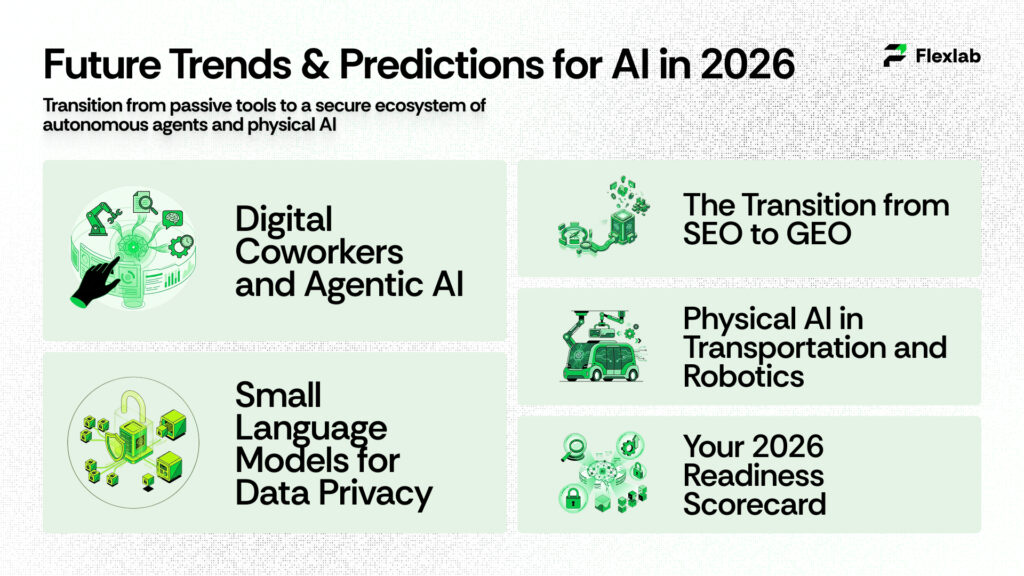 Future Trends & Predictions for AI in 2026

Flexlab

Transition from passive tools to a secure ecosystem of autonomous agents and physical AI

Digital Coworkers and Agentic AI

Small Language Models for Data Privacy

The Transition from SEO to GEO

Physical AI in Transportation and Robotics

Your 2026 Readiness Scorecard